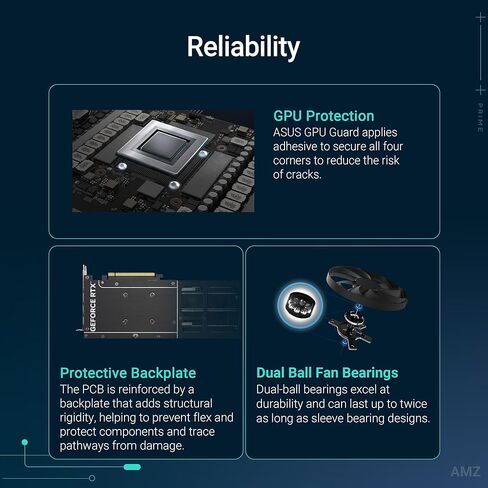 Reliability

PRIME

GPU Protection
ASUS GPU Guard applies adhesive to secure all four corners to reduce the risk of cracks.

GEFORCE RTX

Protective Backplate
The PCB is reinforced by a backplate that adds structural rigidity, helping to prevent flex and protect components and trace pathways from damage.

Dual Ball Fan Bearings
Dual-ball bearings excel at durability and can last up to twice as long as sleeve bearing designs.

AMZ